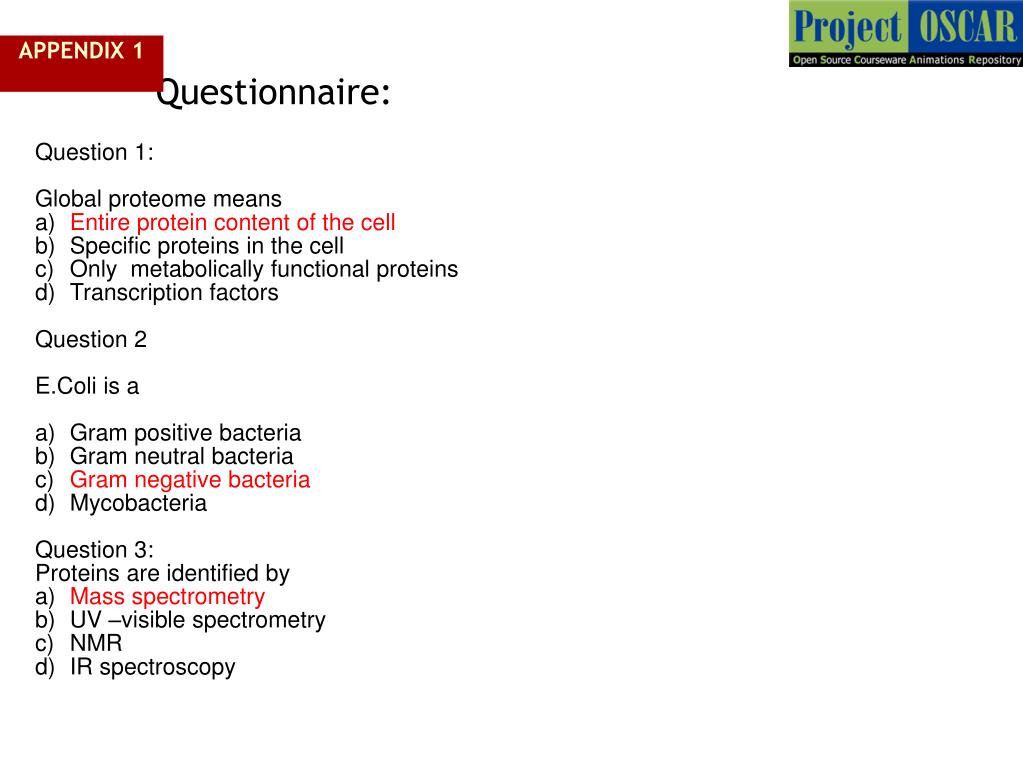 APPENDIX 1

Project OSCAR
Open Source Courseware Animations Repository

Questionnaire:

Question 1:

Global proteome means
a) Entire protein content of the cell
b) Specific proteins in the cell
c) Only metabolically functional proteins
d) Transcription factors

Question 2

E.Coli is a

a) Gram positive bacteria
b) Gram neutral bacteria
c) Gram negative bacteria
d) Mycobacteria

Question 3:
Proteins are identified by
a) Mass spectrometry
b) UV –visible spectrometry
c) NMR
d) IR spectroscopy